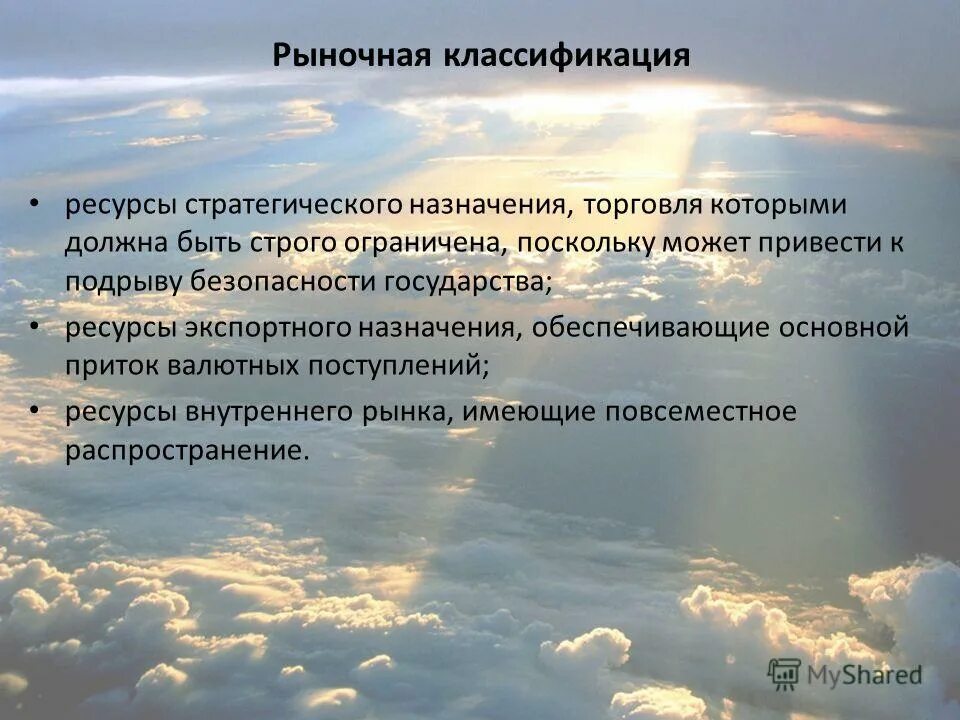 Рыночная классификация

• ресурсы стратегического назначения, торговля которыми должна быть строго ограничена, поскольку может привести к подрыву безопасности государства;
• ресурсы экспортного назначения, обеспечивающие основной приток валютных поступлений;
• ресурсы внутреннего рынка, имеющие повсеместное распространение.

MyShared